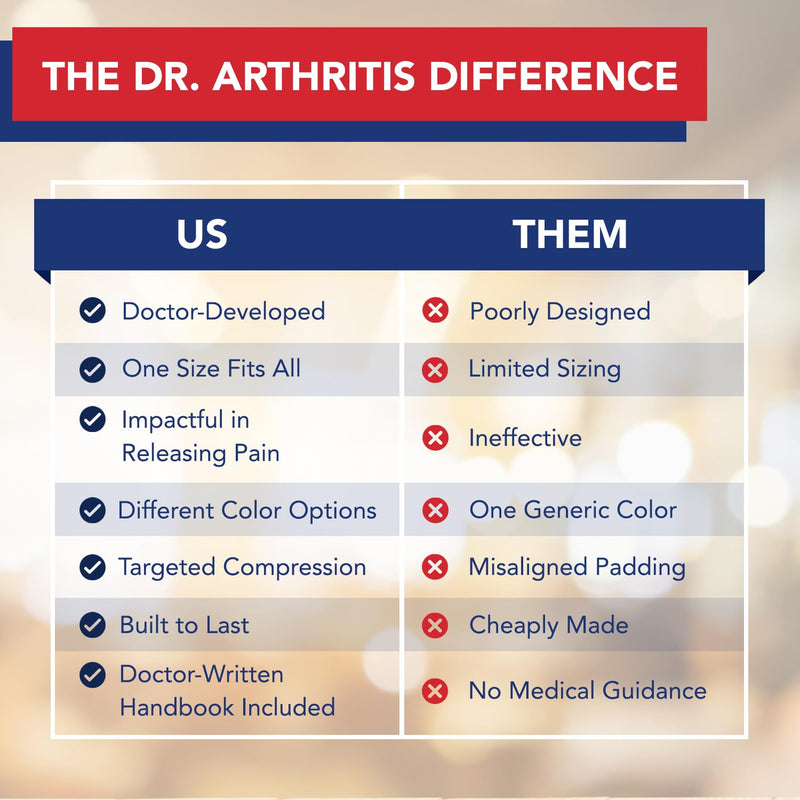 THE DR. ARTHRITIS DIFFERENCE

| US | THEM |
|---|---|
| Doctor-Developed | Poorly Designed |
| One Size Fits All | Limited Sizing |
| Impactful in Releasing Pain | Ineffective |
| Different Color Options | One Generic Color |
| Targeted Compression | Misaligned Padding |
| Built to Last | Cheaply Made |
| Doctor-Written Handbook Included | No Medical Guidance |